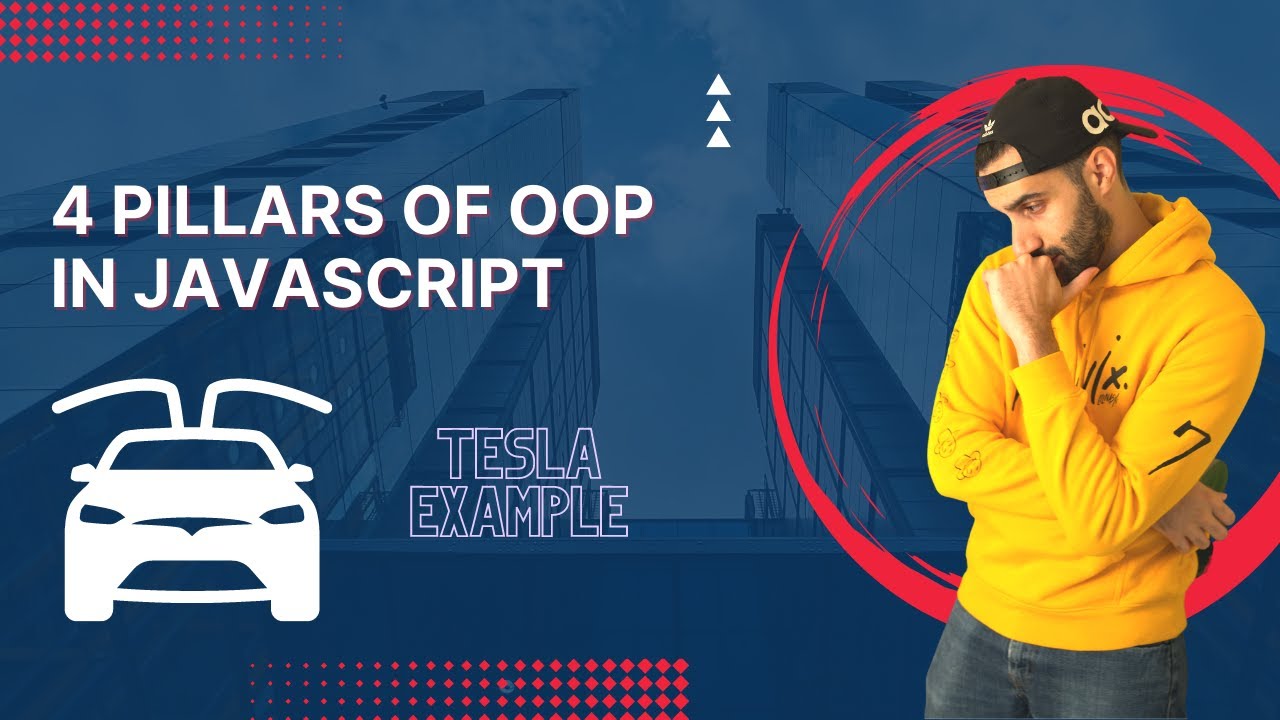 4 PILLARS OF OOP IN JAVASCRIPT

TESLA EXAMPLE